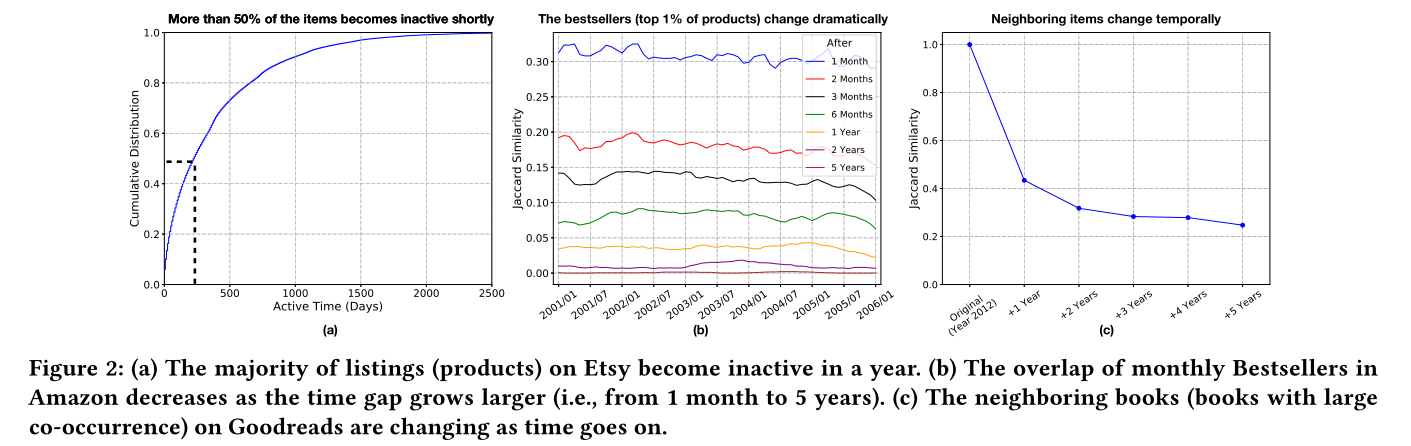 More than 50% of the items becomes inactive shortly

Cumulative Distribution

1.0
0.8
0.6
0.4
0.2
0.0

0
500
1000
1500
2000
2500

Active Time (Days)

(a)

The bestsellers (top 1% of products) change dramatically

Jaccard Similarity

0.30
0.25
0.20
0.15
0.10
0.05
0.00

After
1 Month
2 Months
3 Months
6 Months
1 Year
2 Years
5 Years

2001/01
2001/07
2002/01
2002/07
2003/01
2003/07
2004/01
2004/07
2005/01
2005/07
2006/01

(b)

Neighboring items change temporally

Jaccard Similarity

1.0
0.8
0.6
0.4
0.2
0.0

Original (Year 2012)
+1 Year
+2 Years
+3 Years
+4 Years
+5 Years

(c)

Figure 2: (a) The majority of listings (products) on Etsy become inactive in a year. (b) The overlap of monthly Bestsellers in Amazon decreases as the time gap grows larger (i.e., from 1 month to 5 years). (c) The neighboring books (books with large co-occurrence) on Goodreads are changing as time goes on.